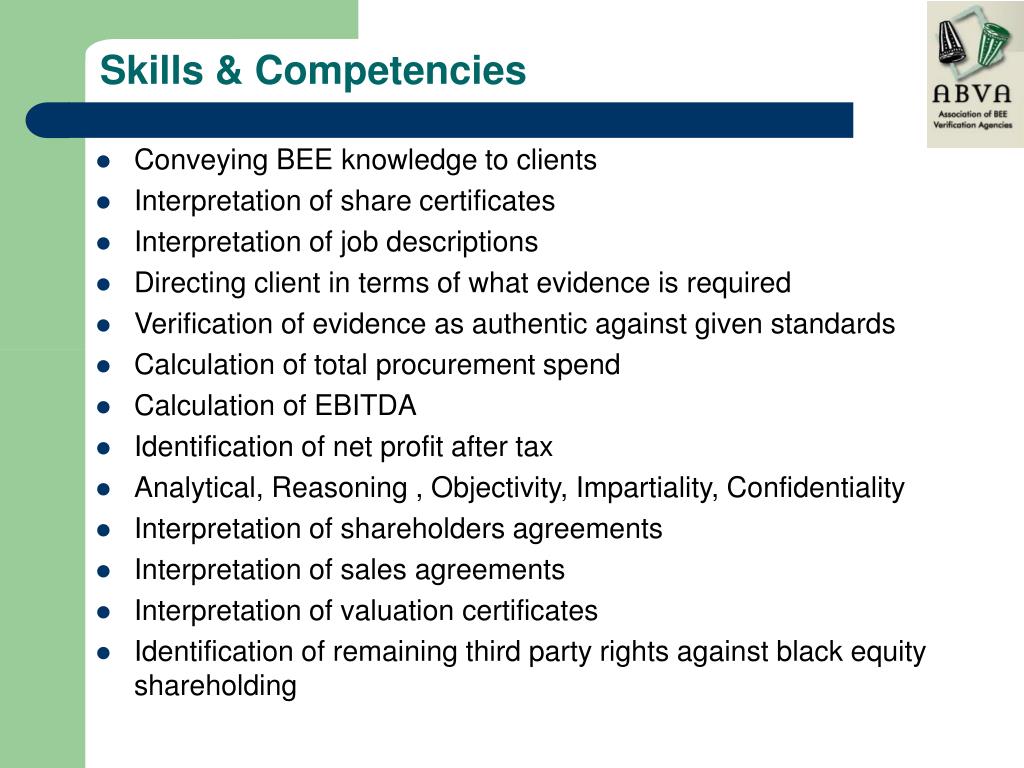 Skills & Competencies

ABVA
Association of BEE Verification Agencies

- Conveying BEE knowledge to clients
- Interpretation of share certificates
- Interpretation of job descriptions
- Directing client in terms of what evidence is required
- Verification of evidence as authentic against given standards
- Calculation of total procurement spend
- Calculation of EBITDA
- Identification of net profit after tax
- Analytical, Reasoning , Objectivity, Impartiality, Confidentiality
- Interpretation of shareholders agreements
- Interpretation of sales agreements
- Interpretation of valuation certificates
- Identification of remaining third party rights against black equity shareholding